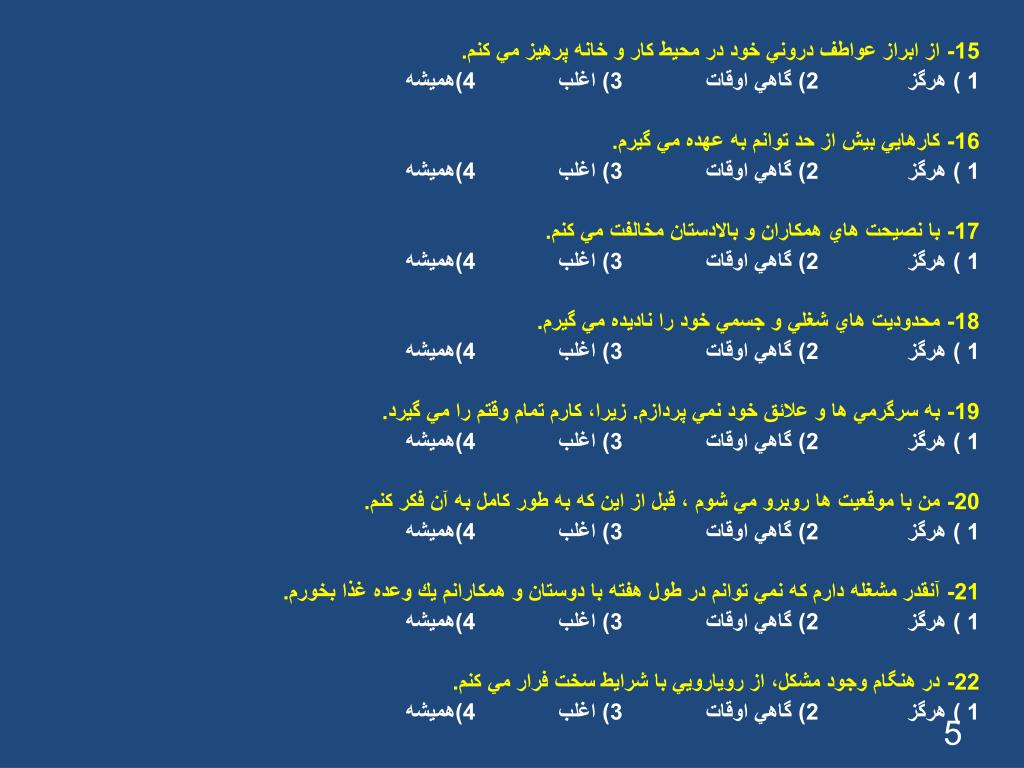 15- از ابراز عواطف دروني خود در محيط كار و خانه پرهيز مي كنم.
1 ) هرگز 2) گاهي اوقات 3) اغلب 4)هميشه

16- كارهايي بيش از حد توانم به عهده مي گيرم.
1 ) هرگز 2) گاهي اوقات 3) اغلب 4)هميشه

17- با نصيحت هاي همكاران و بالادستان مخالفت مي كنم.
1 ) هرگز 2) گاهي اوقات 3) اغلب 4)هميشه

18- محدوديت هاي شغلي و جسمي خود را ناديده مي گيرم.
1 ) هرگز 2) گاهي اوقات 3) اغلب 4)هميشه

19- به سرگرمي ها و علائق خود نمي پردازم. زيرا، كارم تمام وقتم را مي گيرد.
1 ) هرگز 2) گاهي اوقات 3) اغلب 4)هميشه

20- من با موقعيت ها روبرو مي شوم ، قبل از اين كه به طور كامل به آن فكر كنم.
1 ) هرگز 2) گاهي اوقات 3) اغلب 4)هميشه

21- آنقدر مشغله دارم كه نمي توانم در طول هفته با دوستان و همكارانم يك وعده غذا بخورم.
1 ) هرگز 2) گاهي اوقات 3) اغلب 4)هميشه

22- در هنگام وجود مشكل، از رويارويي با شرايط سخت فرار مي كنم.
1 ) هرگز 2) گاهي اوقات 3) اغلب 4)هميشه

5